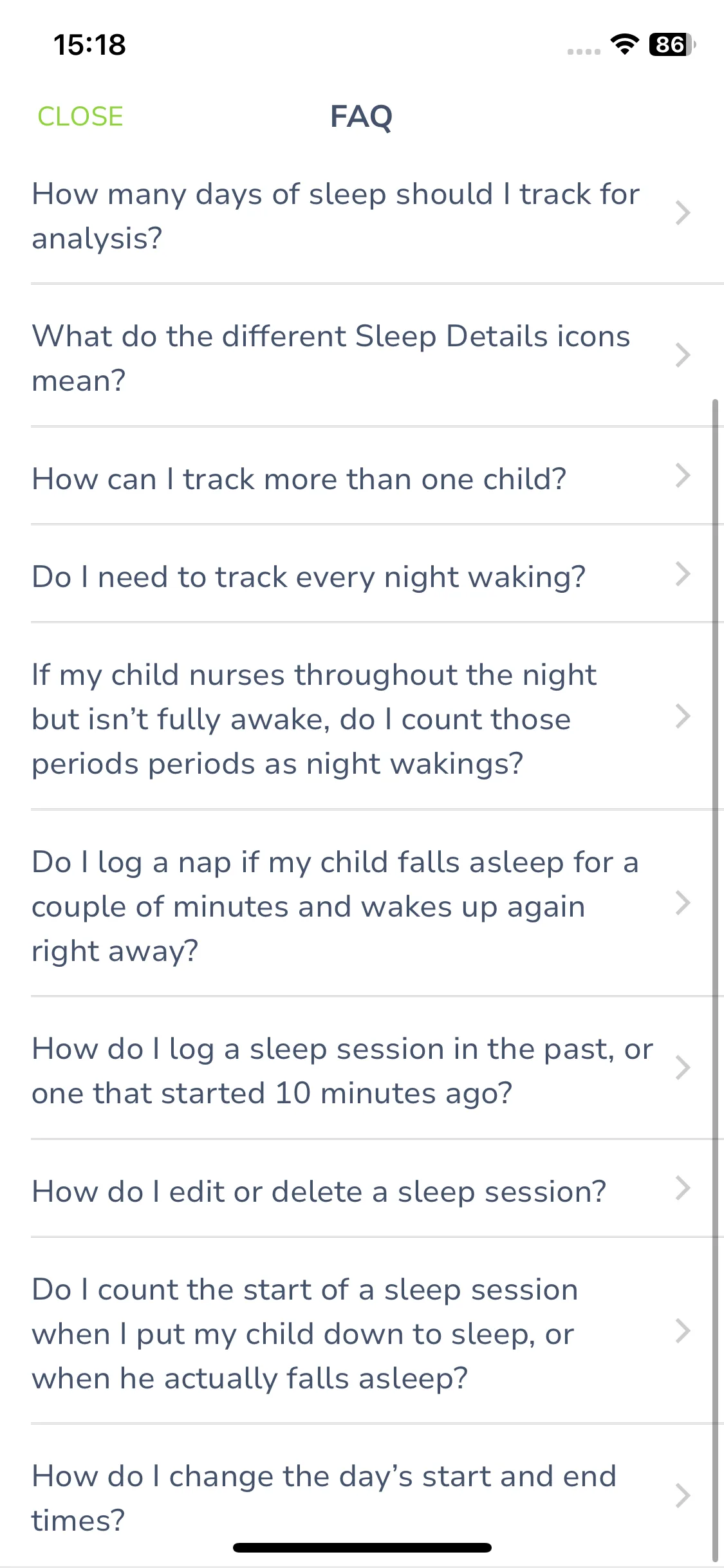 15:18

86

CLOSE FAQ

How many days of sleep should I track for analysis?

What do the different Sleep Details icons mean?

How can I track more than one child?

Do I need to track every night waking?

If my child nurses throughout the night but isn’t fully awake, do I count those periods periods as night wakings?

Do I log a nap if my child falls asleep for a couple of minutes and wakes up again right away?

How do I log a sleep session in the past, or one that started 10 minutes ago?

How do I edit or delete a sleep session?

Do I count the start of a sleep session when I put my child down to sleep, or when he actually falls asleep?

How do I change the day’s start and end times?